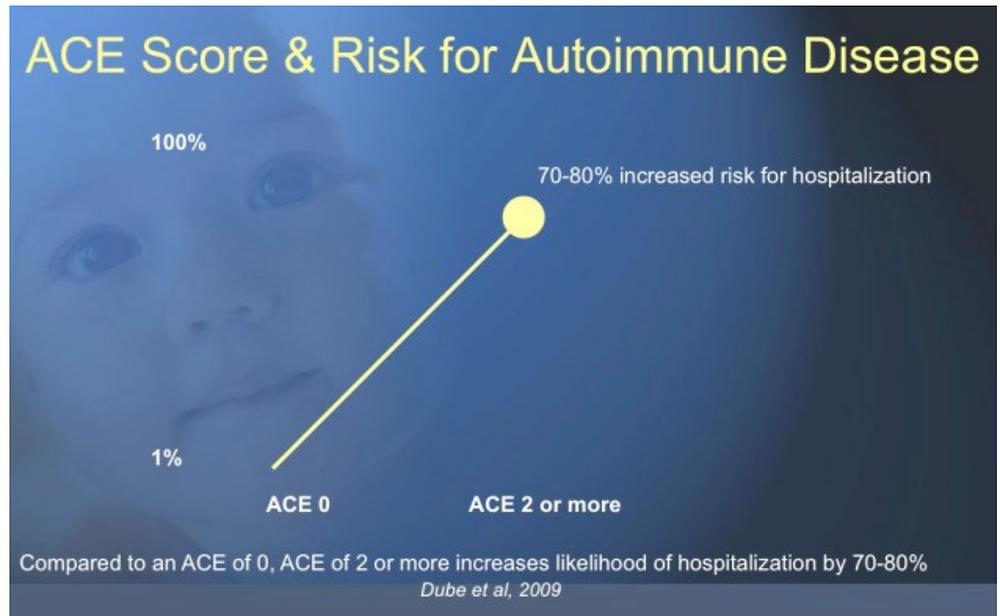 ACE Score & Risk for Autoimmune Disease

100%

70-80% increased risk for hospitalization

1%

ACE 0

ACE 2 or more

Compared to an ACE of 0, ACE of 2 or more increases likelihood of hospitalization by 70-80%

Dube et al, 2009